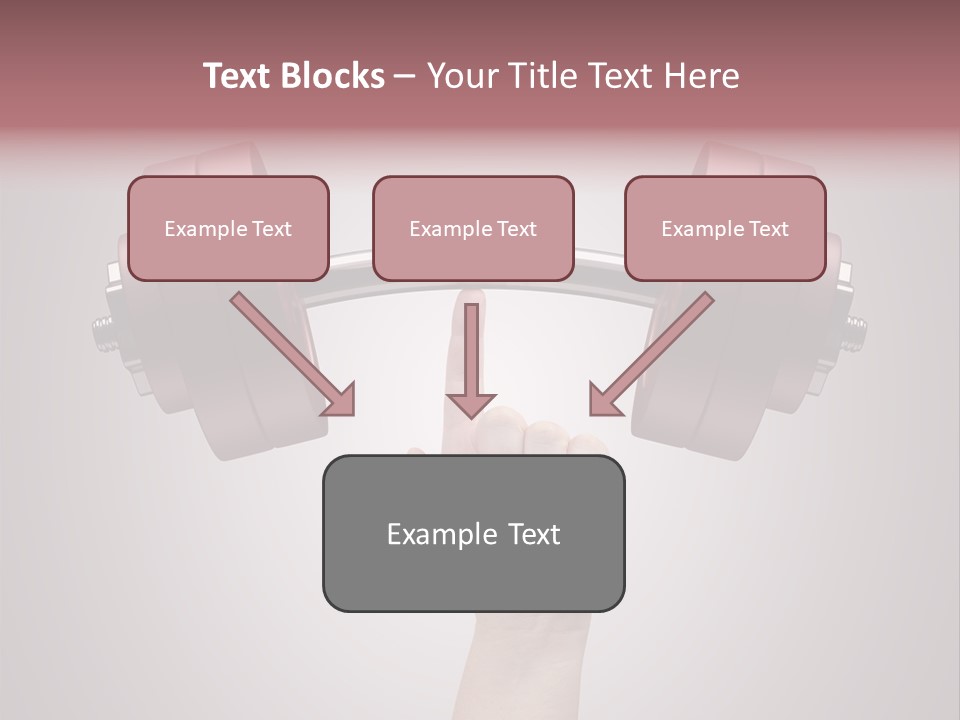 Text Blocks – Your Title Text Here

Example Text

Example Text

Example Text

Example Text